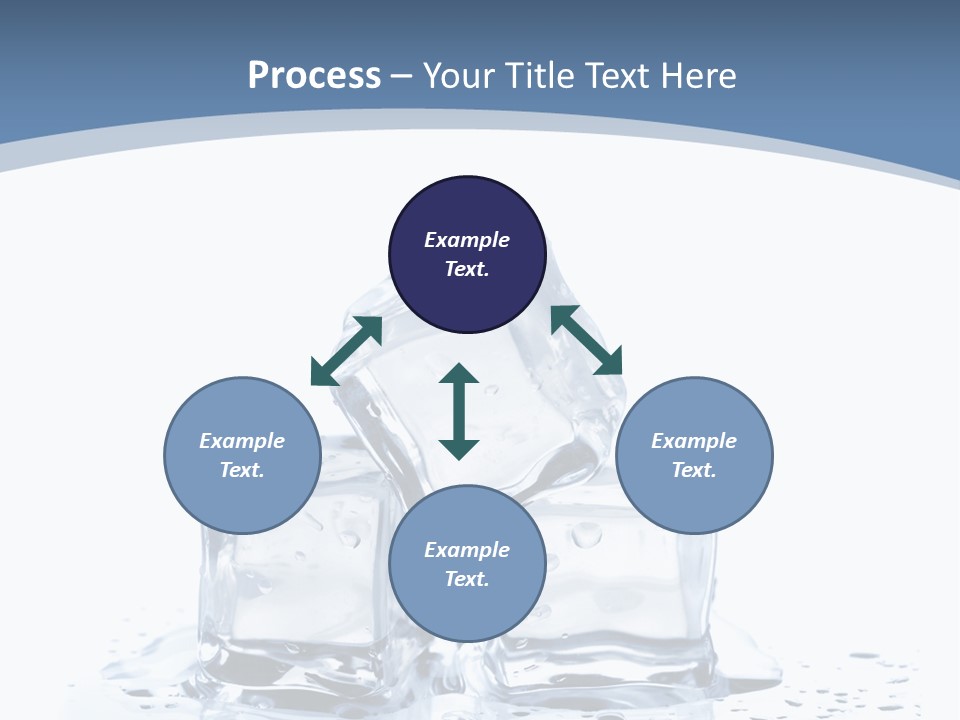 Process – Your Title Text Here

Example Text.

Example Text.

Example Text.

Example Text.